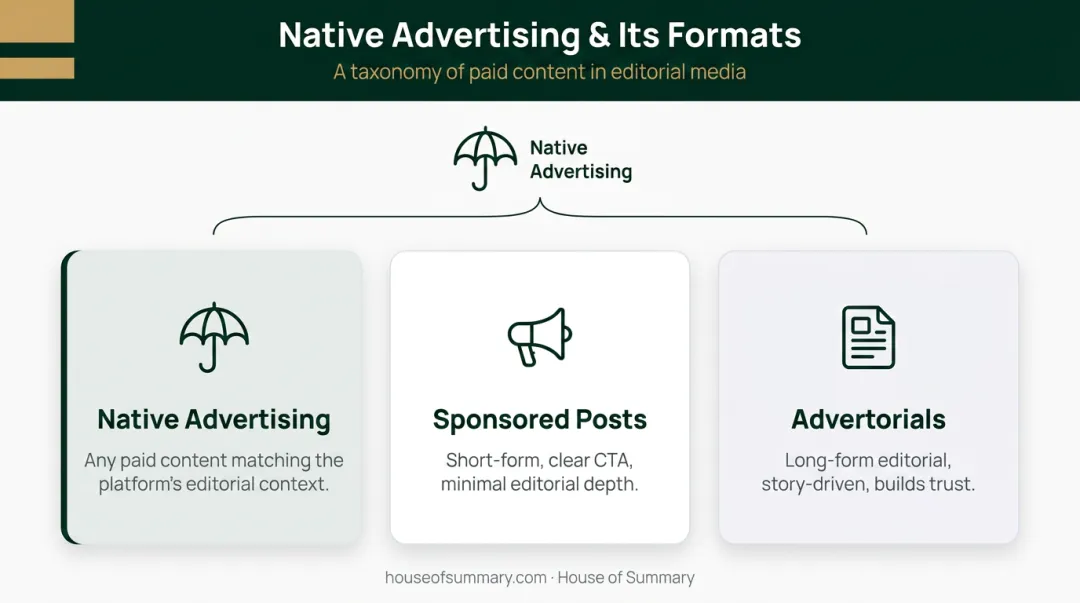 Native Advertising & Its Formats

A taxonomy of paid content in editorial media

Native Advertising

Native Advertising

Any paid content matching the platform's editorial context.

Sponsored Posts

Short-form, clear CTA, minimal editorial depth.

Advertorials

Long-form editorial, story-driven, builds trust.

houseofsummary.com · House of Summary